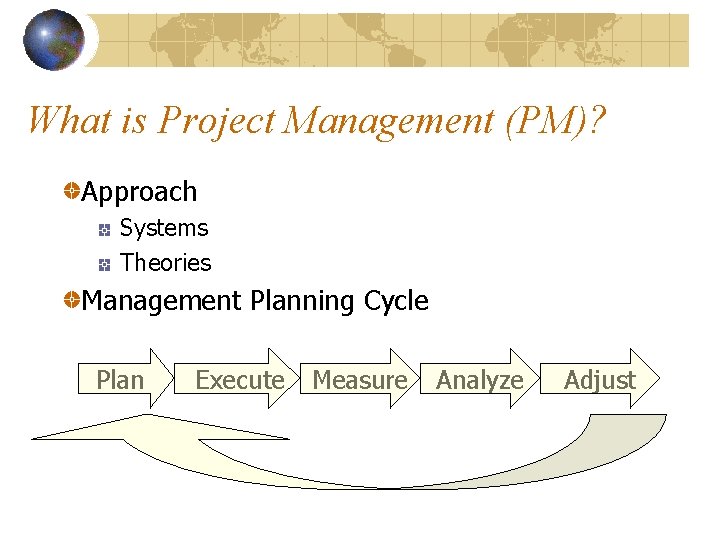 What is Project Management (PM)?

Approach

Systems

Theories

Management Planning Cycle

Plan

Execute

Measure

Analyze

Adjust